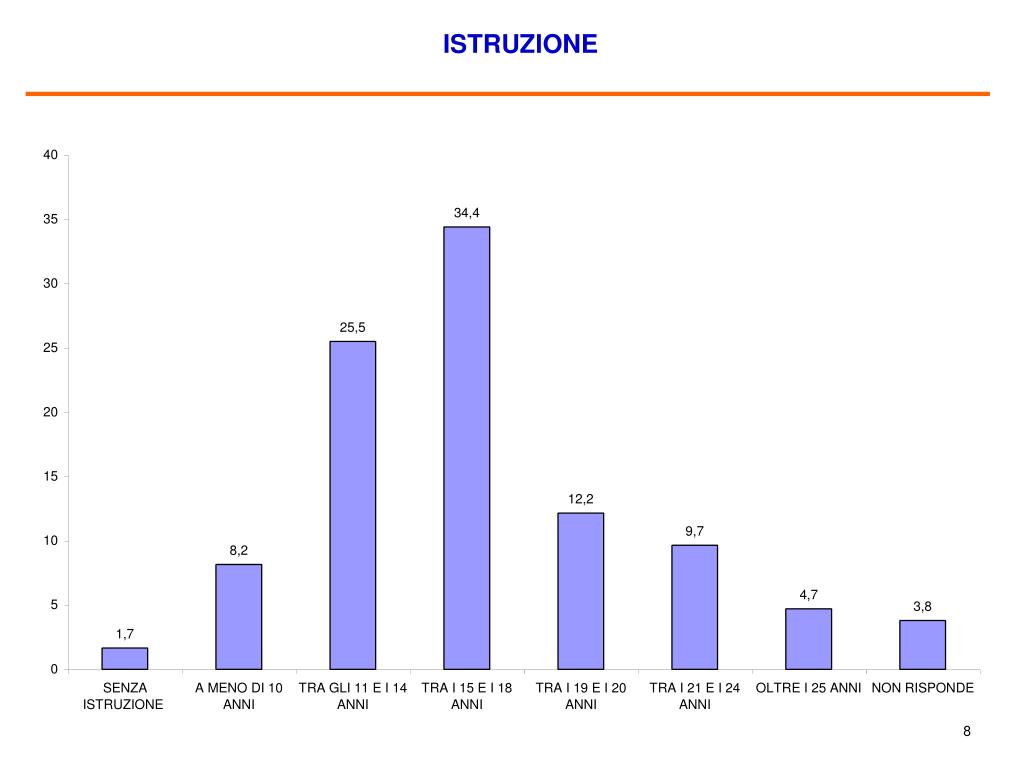 ISTRUZIONE

40
35
30
25
20
15
10
5
0

1,7
8,2
25,5
34,4
12,2
9,7
4,7
3,8

SENZA ISTRUZIONE
A MENO DI 10 ANNI
TRA GLI 11 E I 14 ANNI
TRA I 15 E I 18 ANNI
TRA I 19 E I 20 ANNI
TRA I 21 E I 24 ANNI
OLTRE I 25 ANNI
NON RISPONDE

8